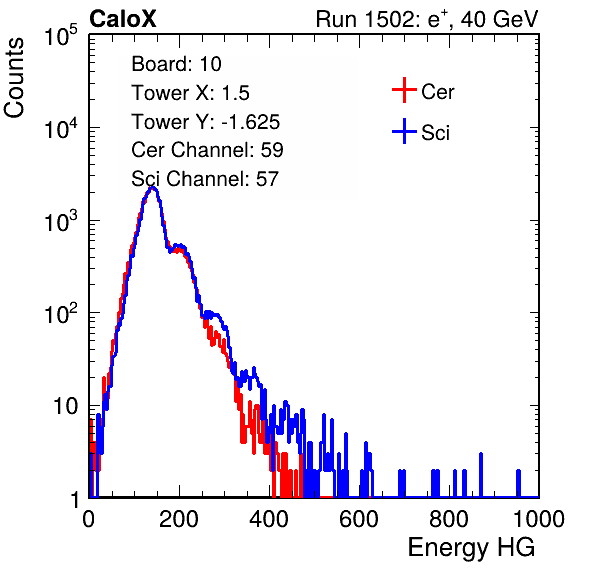 CaloX

Run 1502: $e^{+}$, 40 GeV

Counts

$10^5$

$10^4$

$10^3$

$10^2$

10

1

Board: 10
Tower X: 1.5
Tower Y: -1.625
Cer Channel: 59
Sci Channel: 57

Cer

Sci

0 200 400 600 800 1000

Energy HG